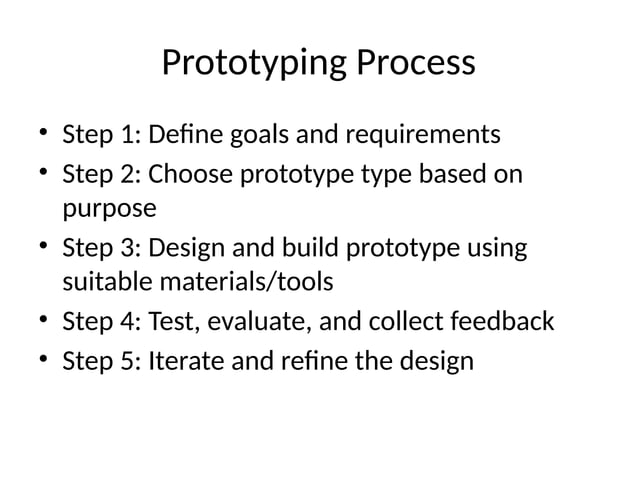 Prototyping Process

• Step 1: Define goals and requirements
• Step 2: Choose prototype type based on purpose
• Step 3: Design and build prototype using suitable materials/tools
• Step 4: Test, evaluate, and collect feedback
• Step 5: Iterate and refine the design